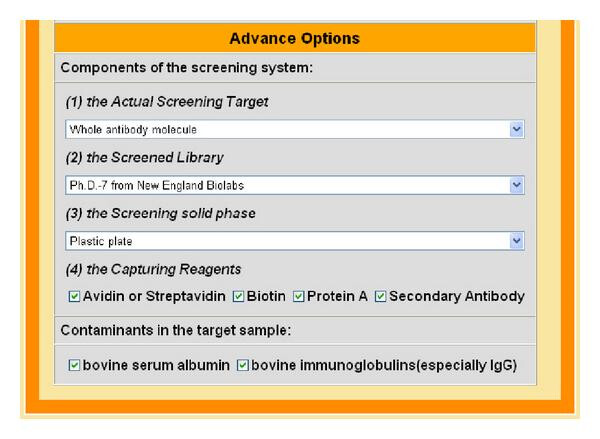 Advance Options

Components of the screening system:

(1) the Actual Screening Target

Whole antibody molecule

(2) the Screened Library

Ph.D.-7 from New England Biolabs

(3) the Screening solid phase

Plastic plate

(4) the Capturing Reagents

Avidin or Streptavidin Biotin Protein A Secondary Antibody

Contaminants in the target sample:

bovine serum albumin bovine immunoglobulins(especially IgG)